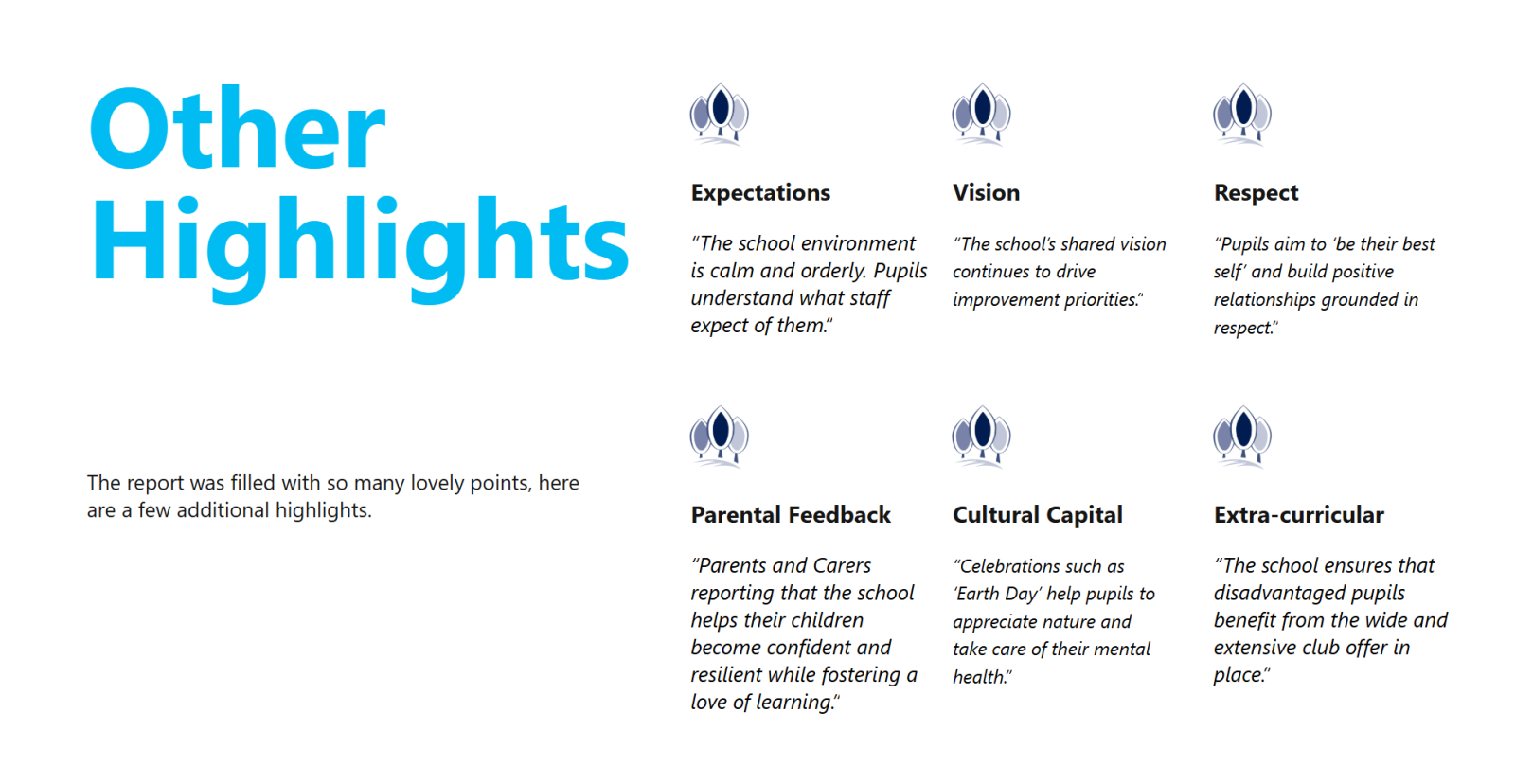 Other Highlights

The report was filled with so many lovely points, here are a few additional highlights.

Expectations

"The school environment is calm and orderly. Pupils understand what staff expect of them."

Vision

"The school's shared vision continues to drive improvement priorities."

Respect

"Pupils aim to 'be their best self' and build positive relationships grounded in respect."

Parental Feedback

"Parents and Carers reporting that the school helps their children become confident and resilient while fostering a love of learning."

Cultural Capital

"Celebrations such as 'Earth Day' help pupils to appreciate nature and take care of their mental health."

Extra-curricular

"The school ensures that disadvantaged pupils benefit from the wide and extensive club offer in place."